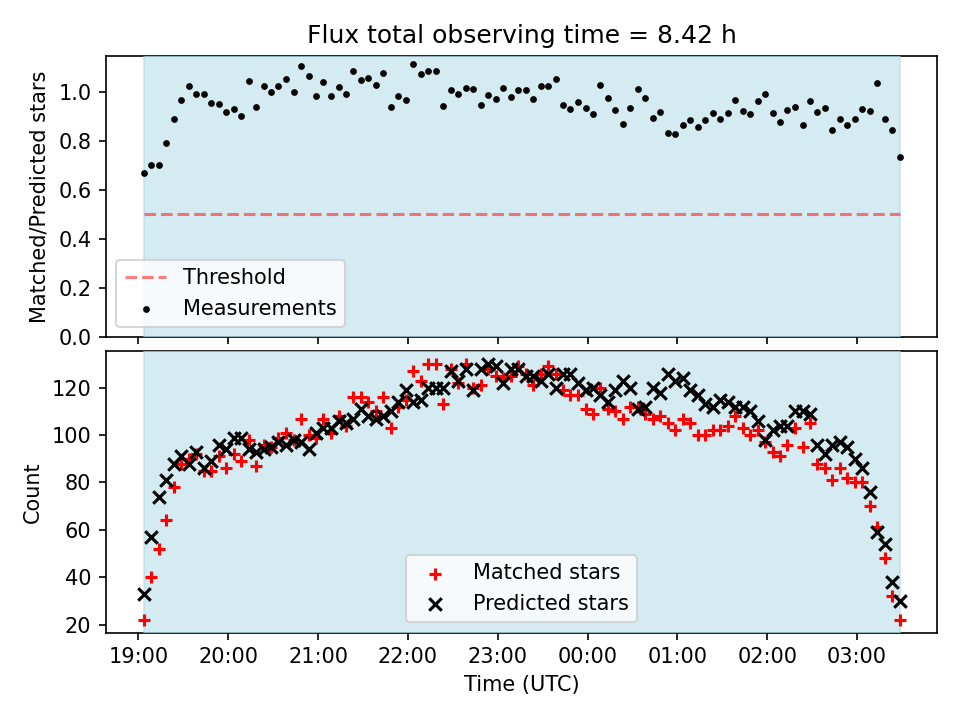 Flux total observing time = 8.42 h

Matched/Predicted stars

1.0
0.8
0.6
0.4
0.2
0.0

Threshold
Measurements

Count

120
100
80
60
40
20

Matched stars
Predicted stars

19:00 20:00 21:00 22:00 23:00 00:00 01:00 02:00 03:00

Time (UTC)